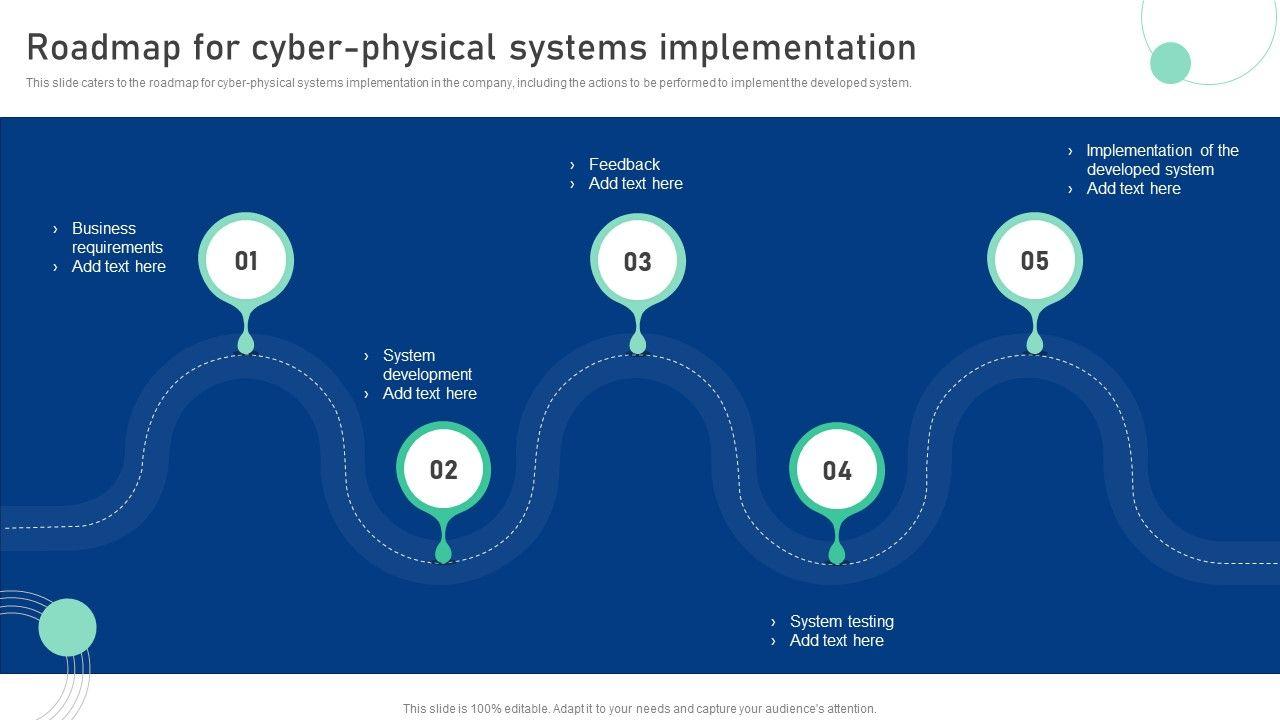 Roadmap for cyber-physical systems implementation

This slide caters to the roadmap for cyber-physical systems implementation in the company, including the actions to be performed to implement the developed system.

› Business requirements
› Add text here

01

› System development
› Add text here

02

› Feedback
› Add text here

03

› System testing
› Add text here

04

› Implementation of the developed system
› Add text here

05

This slide is 100% editable. Adapt it to your needs and capture your audience's attention.